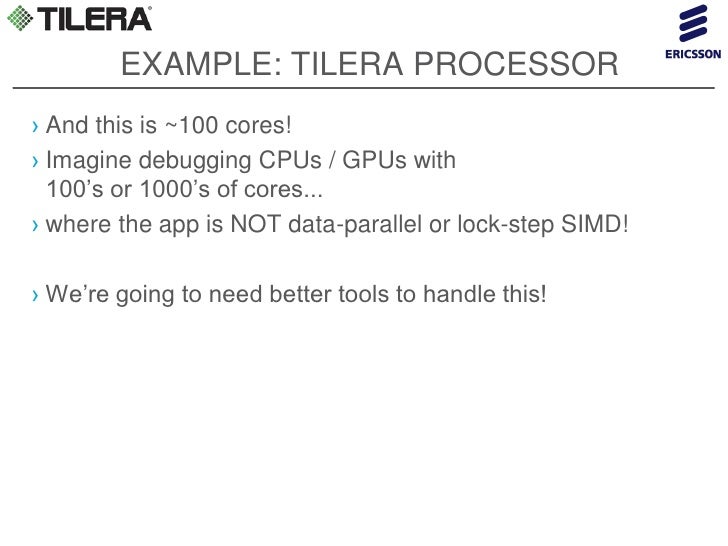 TILERA®

ERICSSON

EXAMPLE: TILERA PROCESSOR

› And this is ~100 cores!

› Imagine debugging CPUs / GPUs with 100’s or 1000’s of cores...

› where the app is NOT data-parallel or lock-step SIMD!

› We’re going to need better tools to handle this!